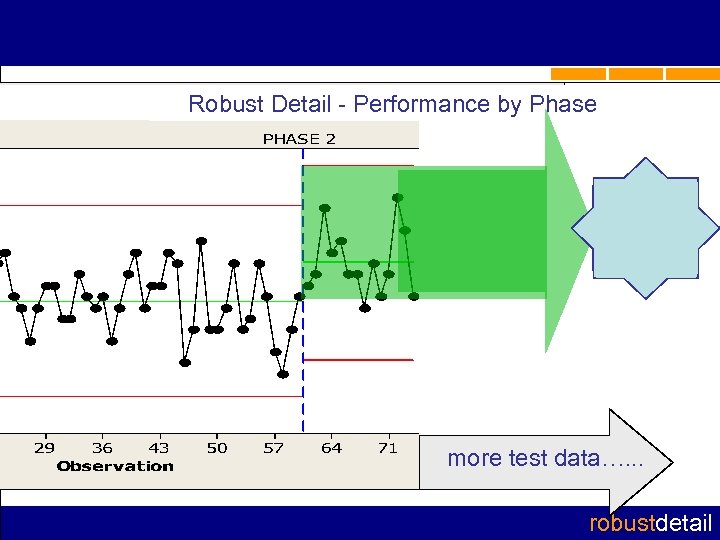 Robust Detail - Performance by Phase

PHASE 2

29 36 43 50 57 64 71

Observation

more test data…...

robustdetail